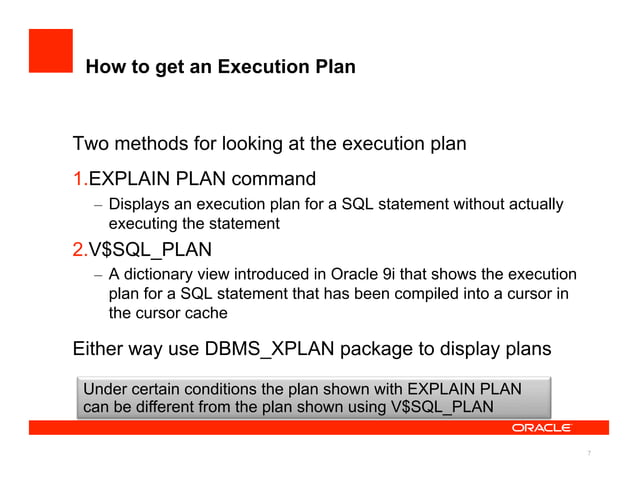 How to get an Execution Plan

Two methods for looking at the execution plan

1.EXPLAIN PLAN command

– Displays an execution plan for a SQL statement without actually executing the statement

2.V$SQL_PLAN

– A dictionary view introduced in Oracle 9i that shows the execution plan for a SQL statement that has been compiled into a cursor in the cursor cache

Either way use DBMS_XPLAN package to display plans

Under certain conditions the plan shown with EXPLAIN PLAN can be different from the plan shown using V$SQL_PLAN

ORACLE

7